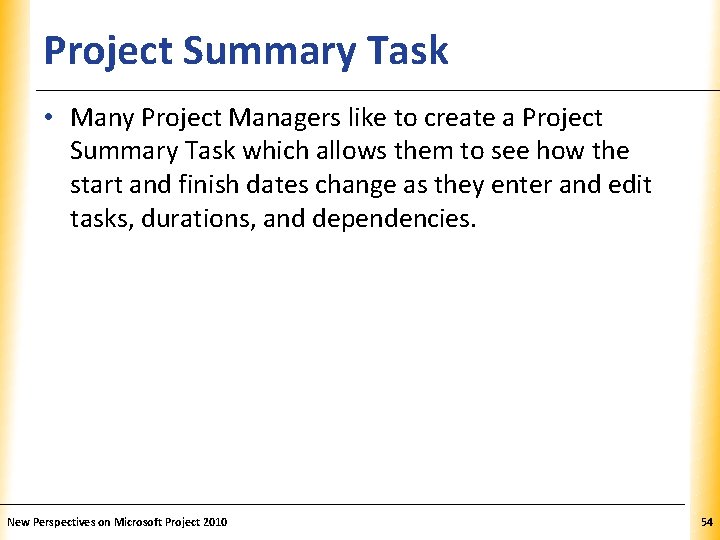 Project Summary Task

• Many Project Managers like to create a Project Summary Task which allows them to see how the start and finish dates change as they enter and edit tasks, durations, and dependencies.

New Perspectives on Microsoft Project 2010

54